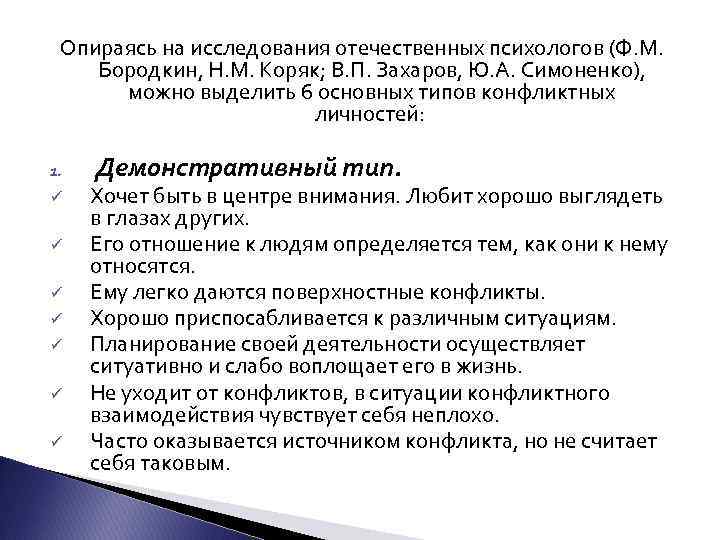 Опираясь на исследования отечественных психологов (Ф.М. Бородкин, Н.М. Коряк; В.П. Захаров, Ю.А. Симоненко), можно выделить 6 основных типов конфликтных личностей:

1. Демонстративный тип.
✓ Хочет быть в центре внимания. Любит хорошо выглядеть в глазах других.
✓ Его отношение к людям определяется тем, как они к нему относятся.
✓ Ему легко даются поверхностные конфликты.
✓ Хорошо приспосабливается к различным ситуациям.
✓ Планирование своей деятельности осуществляет ситуативно и слабо воплощает его в жизнь.
✓ Не уходит от конфликтов, в ситуации конфликтного взаимодействия чувствует себя неплохо.
✓ Часто оказывается источником конфликта, но не считает себя таковым.